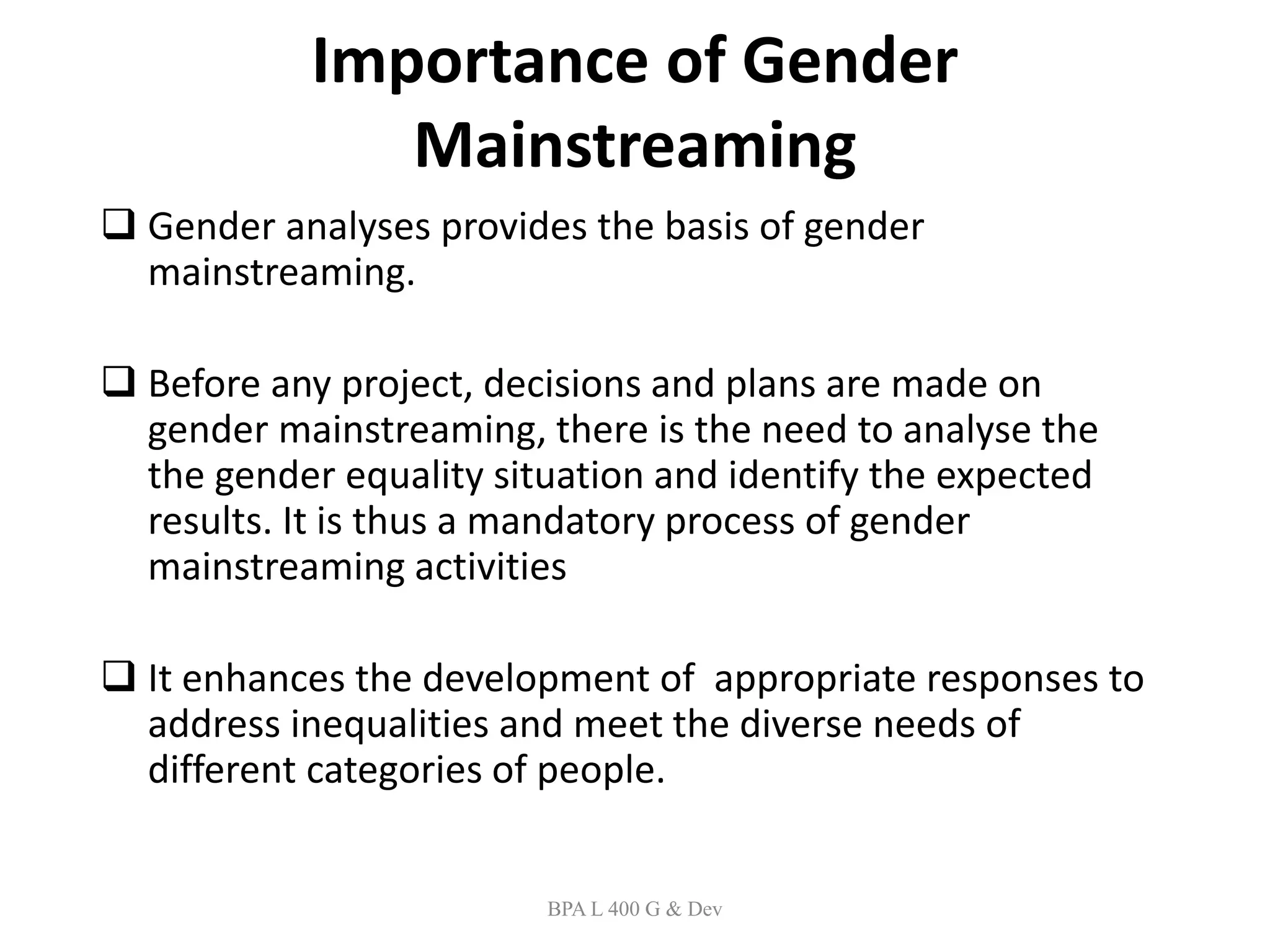 Importance of Gender Mainstreaming

❑ Gender analyses provides the basis of gender mainstreaming.

❑ Before any project, decisions and plans are made on gender mainstreaming, there is the need to analyse the the gender equality situation and identify the expected results. It is thus a mandatory process of gender mainstreaming activities

❑ It enhances the development of appropriate responses to address inequalities and meet the diverse needs of different categories of people.

BPA L 400 G & Dev